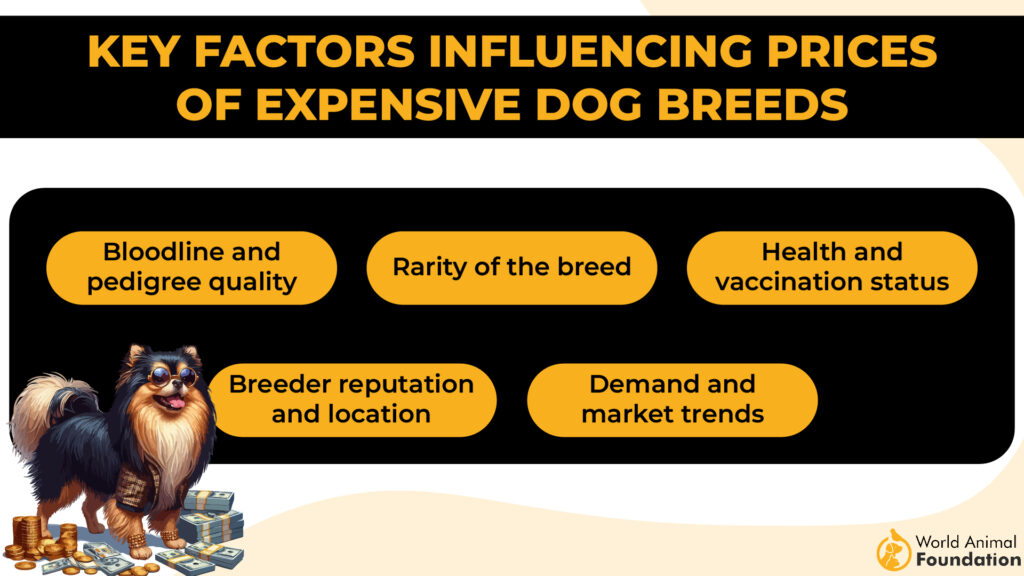 KEY FACTORS INFLUENCING PRICES OF EXPENSIVE DOG BREEDS

Bloodline and pedigree quality

Rarity of the breed

Health and vaccination status

Breeder reputation and location

Demand and market trends

World Animal Foundation